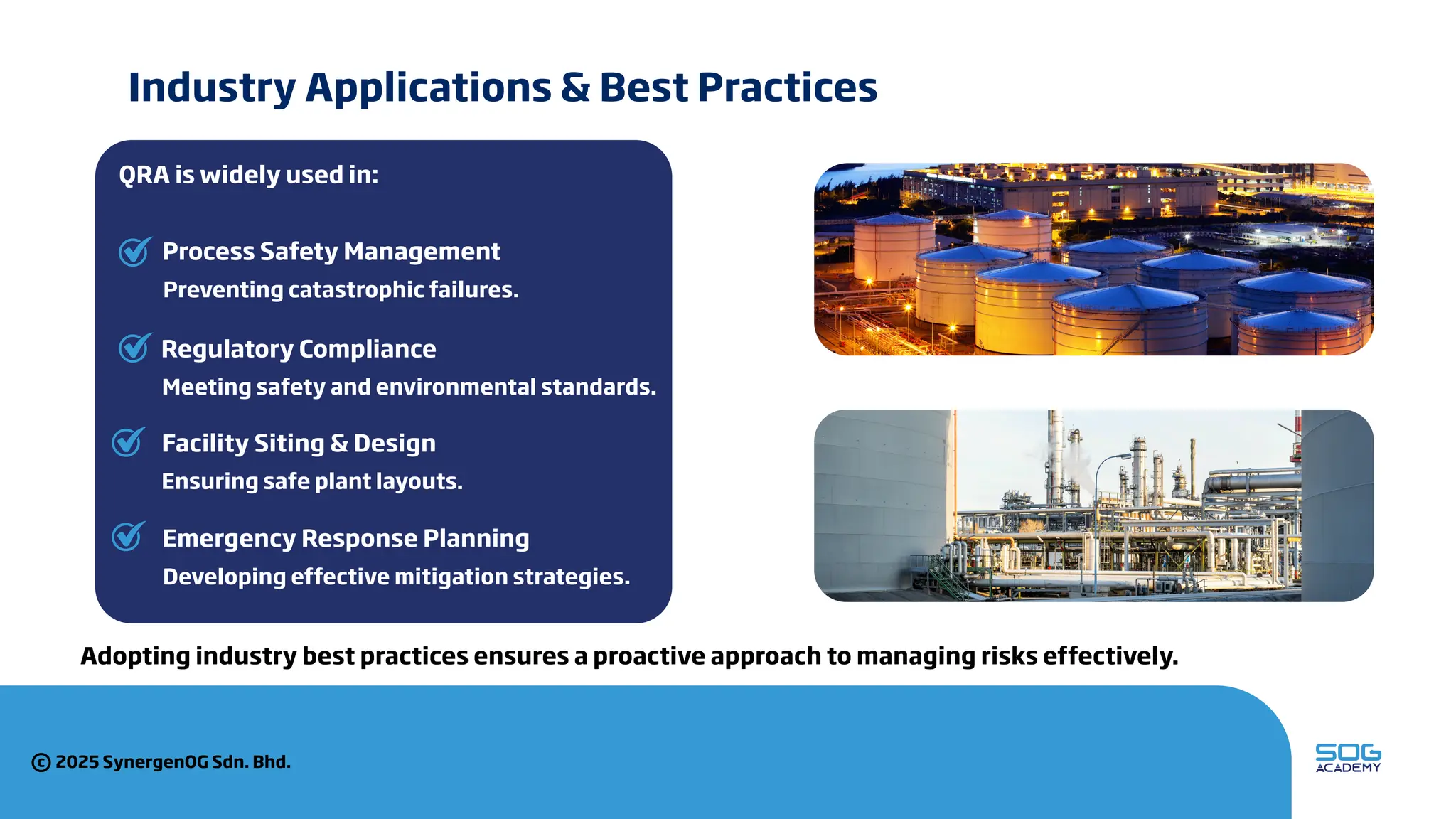 Industry Applications & Best Practices

QRA is widely used in:

Process Safety Management
Preventing catastrophic failures.

Regulatory Compliance
Meeting safety and environmental standards.

Facility Siting & Design
Ensuring safe plant layouts.

Emergency Response Planning
Developing effective mitigation strategies.

Adopting industry best practices ensures a proactive approach to managing risks effectively.

© 2025 SynergenOG Sdn. Bhd.

SOG ACADEMY